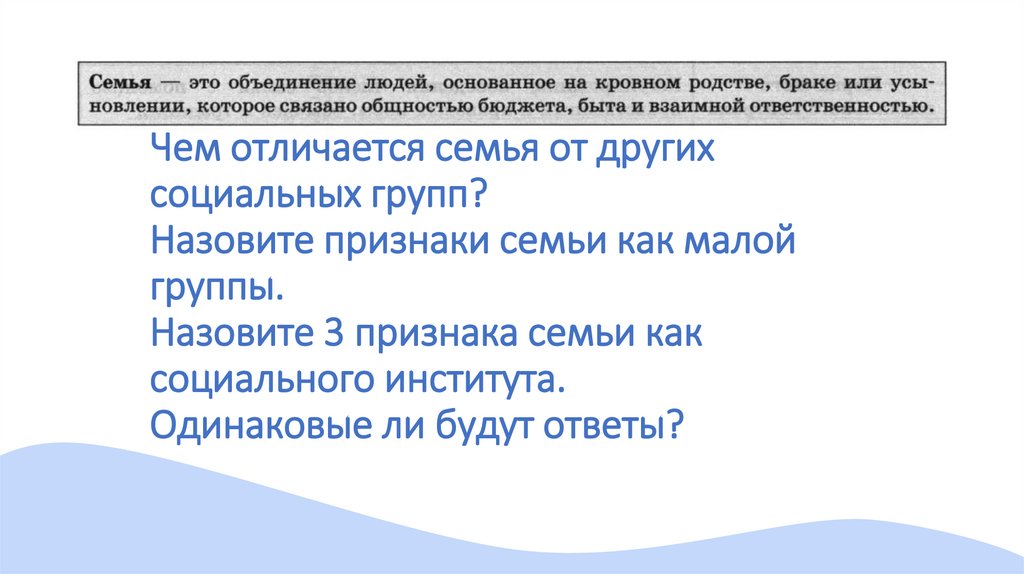 Семья — это объединение людей, основанное на кровном родстве, браке или усыновлении, которое связано общностью бюджета, быта и взаимной ответственностью.

Чем отличается семья от других социальных групп?
Назовите признаки семьи как малой группы.
Назовите 3 признака семьи как социального института.
Одинаковые ли будут ответы?